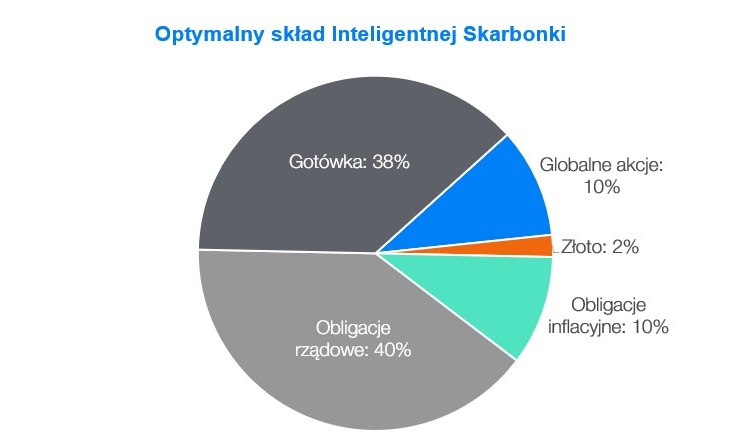 Optymalny skład Inteligentnej Skarbonki

Gotówka: 38%

Globalne akcje: 10%

Złoto: 2%

Obligacje inflacyjne: 10%

Obligacje rządowe: 40%